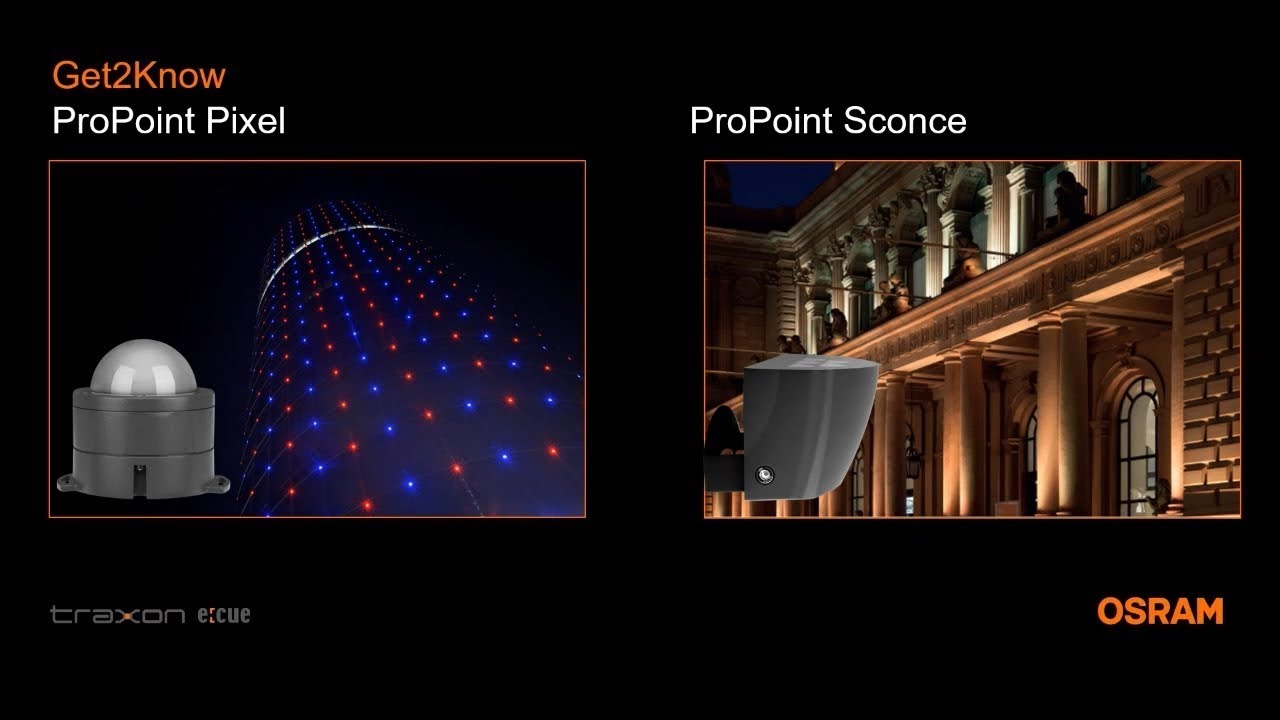 Get2Know
ProPoint Pixel

ProPoint Sconce

traxon e:cue

OSRAM